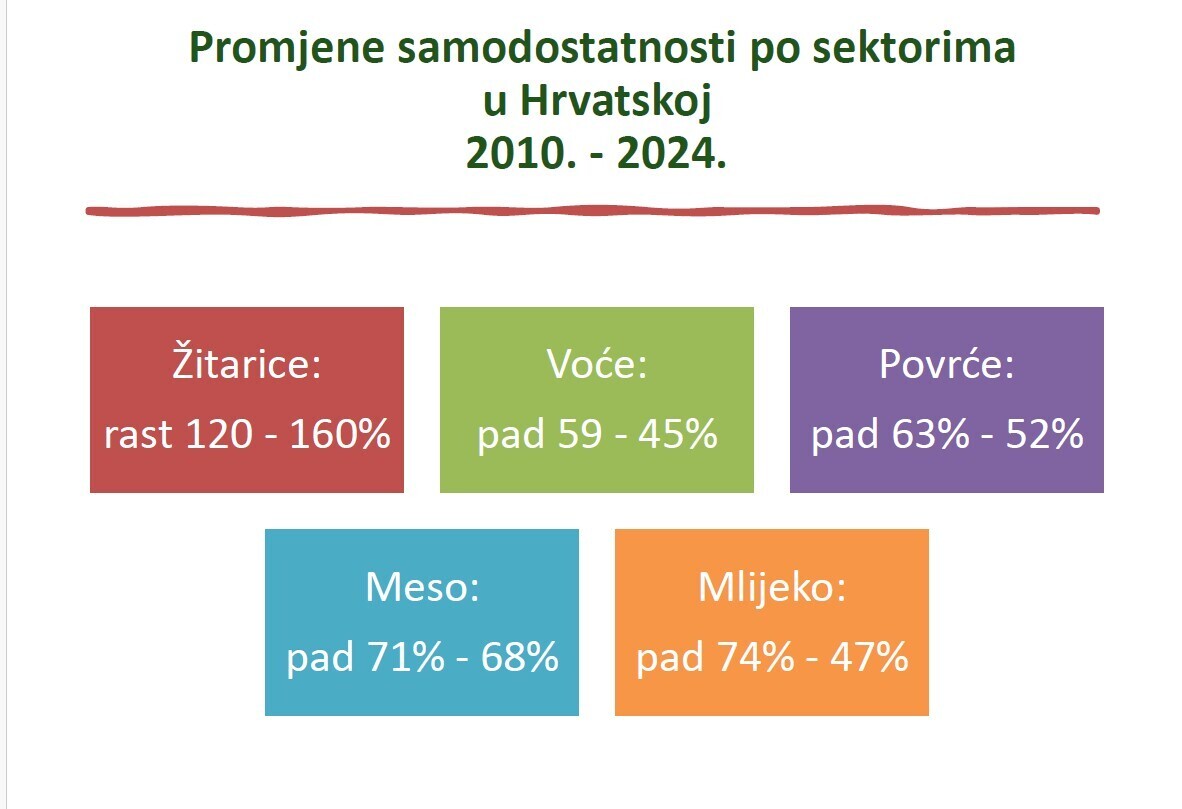 Promjene samodostatnosti po sektorima
u Hrvatskoj
2010. - 2024.

Žitarice:
rast 120 - 160%

Voće:
pad 59 - 45%

Povrće:
pad 63% - 52%

Meso:
pad 71% - 68%

Mlijeko:
pad 74% - 47%